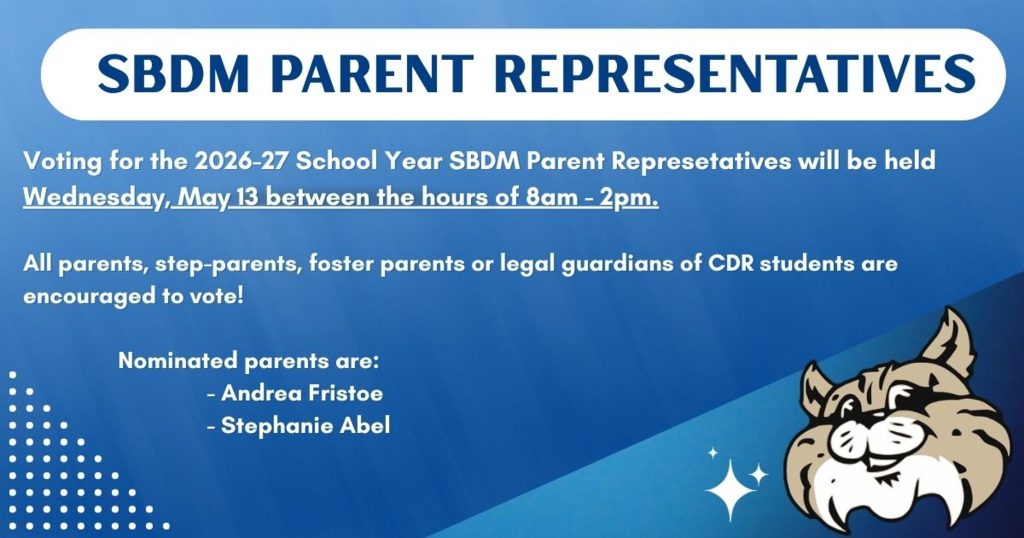 SBDM PARENT REPRESENTATIVES

Voting for the 2026-27 School Year SBDM Parent Represetatives will be held Wednesday, May 13 between the hours of 8am - 2pm.

All parents, step-parents, foster parents or legal guardians of CDR students are encouraged to vote!

Nominated parents are:
- Andrea Fristoe
- Stephanie Abel